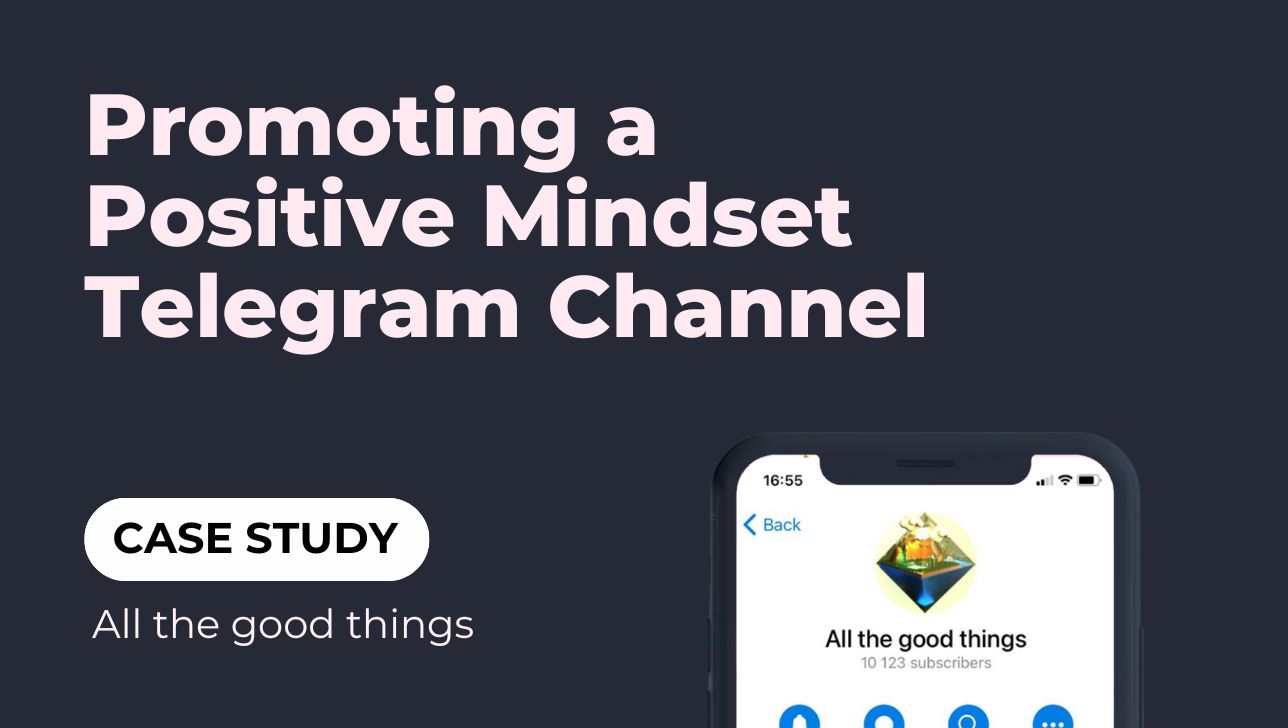 Promoting a Positive Mindset Telegram Channel

CASE STUDY

All the good things

16:55

Back

All the good things

10 123 subscribers